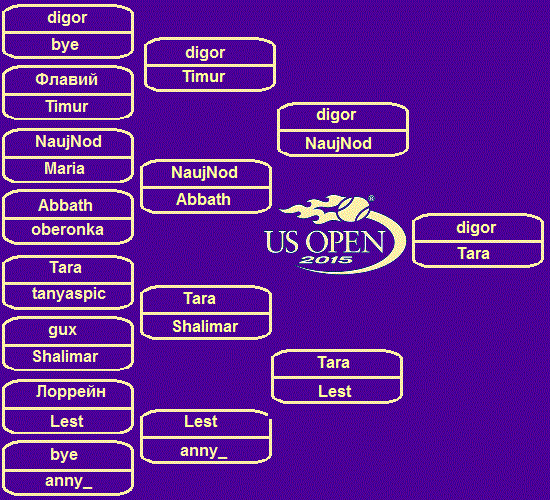 digor
bye

Флавий
Timur

NaujNod
Maria

Abbath
oberonka

Tara
tanyaspic

gux
Shalimar

Лоррейн
Lest

bye
anny_

digor
Timur

NaujNod
Abbath

Tara
Shalimar

Lest
anny_

digor
NaujNod

Tara
Lest

US OPEN
2015

digor
Tara